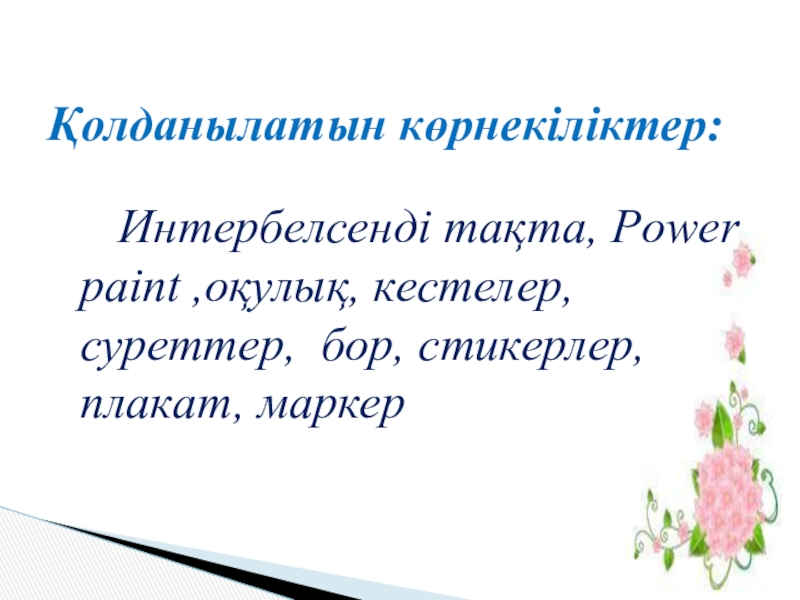 Қолданылатын көрнекіліктер:

Интербелсенді тақта, Power paint ,оқулық, кестелер, суреттер, бор, стикерлер, плакат, маркер